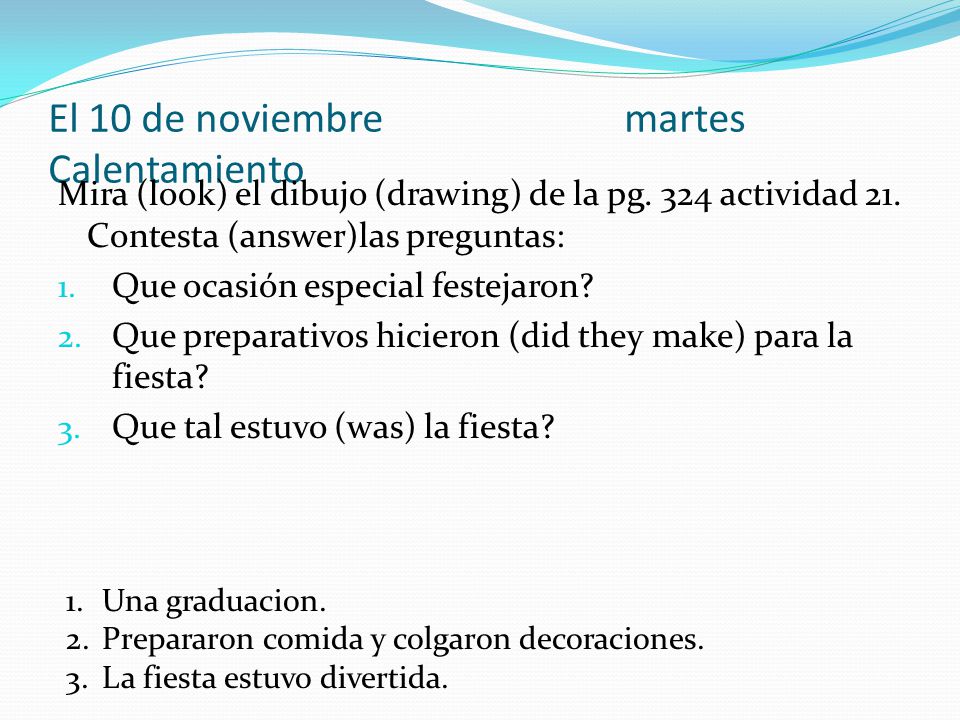 El 10 de noviembre martes
Calentamiento

Mira (look) el dibujo (drawing) de la pg. 324 actividad 21. Contesta (answer)las preguntas:

1. Que ocasión especial festejaron?
2. Que preparativos hicieron (did they make) para la fiesta?
3. Que tal estuvo (was) la fiesta?

1. Una graduacion.
2. Prepararon comida y colgaron decoraciones.
3. La fiesta estuvo divertida.